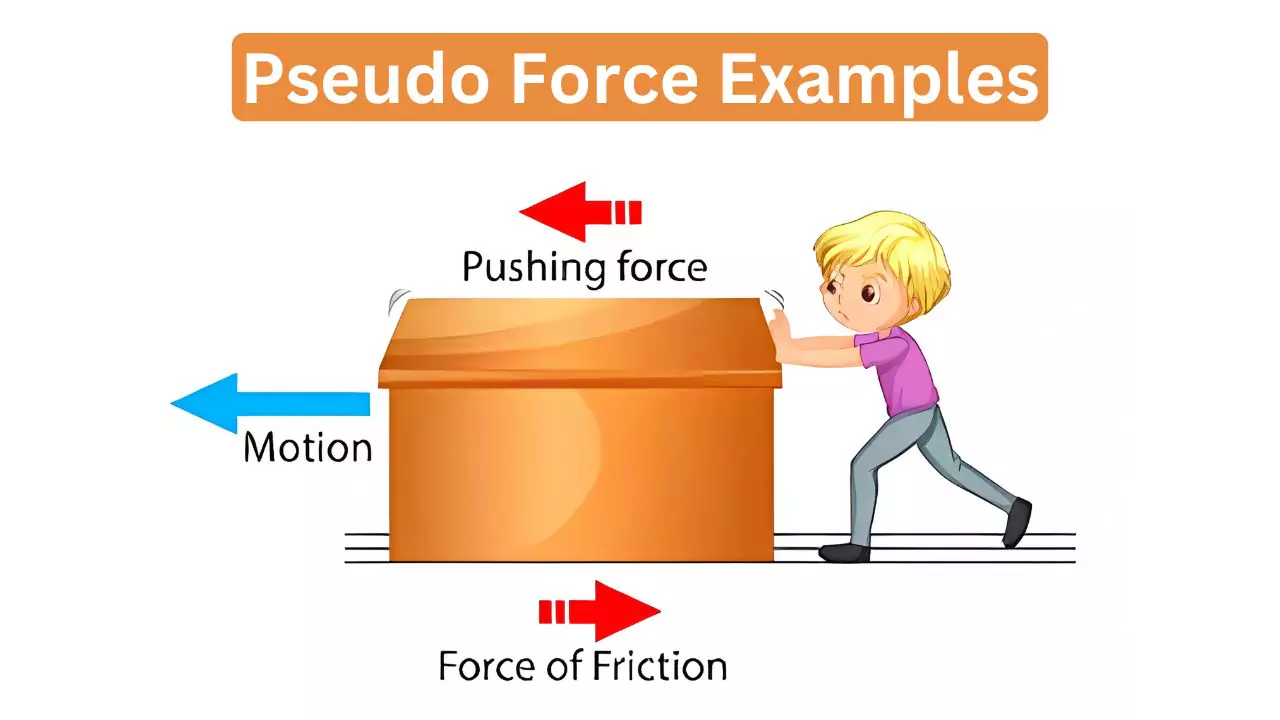 Pseudo Force Examples

Pushing force

Motion

Force of Friction